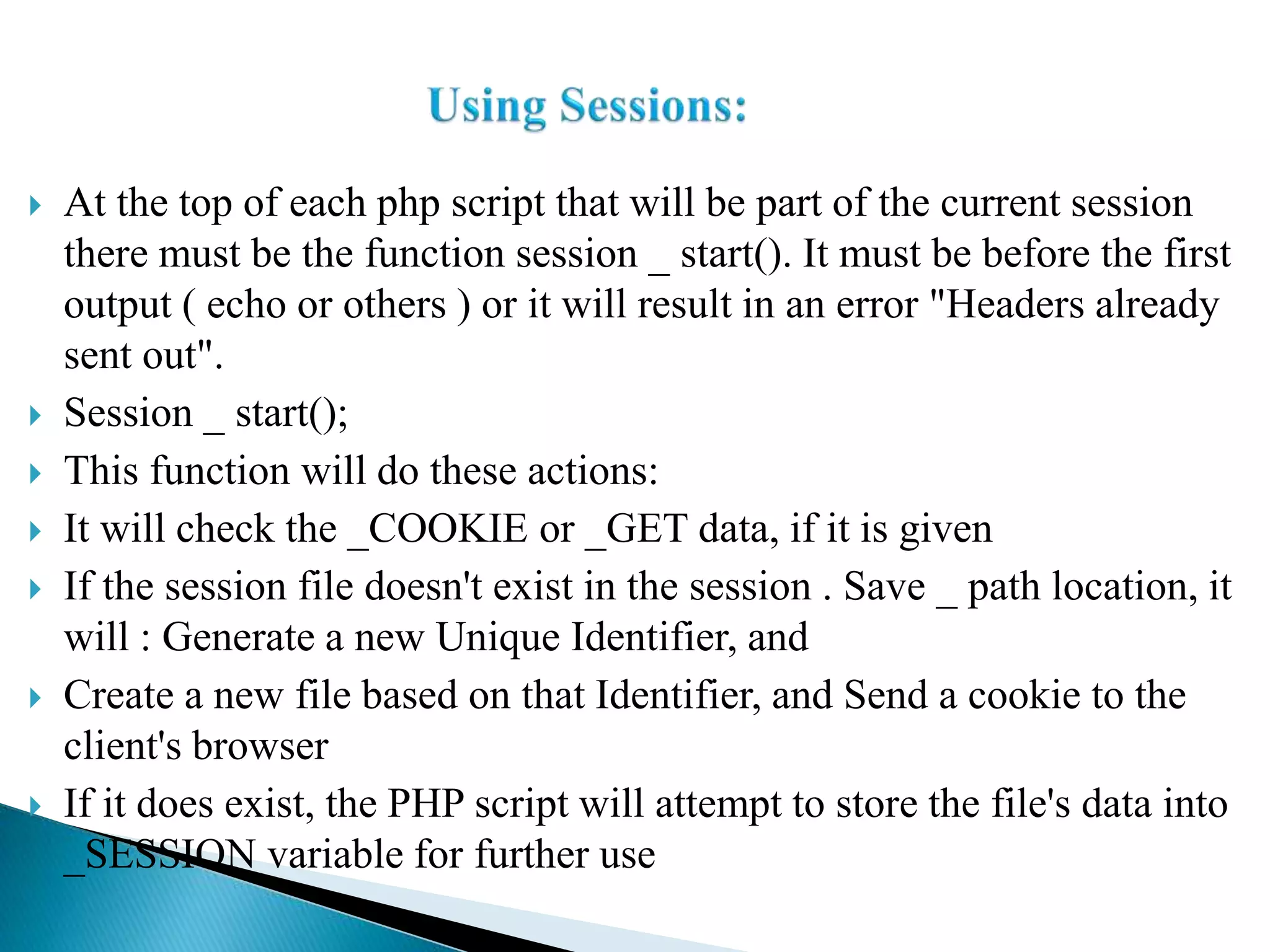 Using Sessions:

At the top of each php script that will be part of the current session there must be the function session _ start(). It must be before the first output ( echo or others ) or it will result in an error "Headers already sent out".

Session _ start();

This function will do these actions:

It will check the _COOKIE or _GET data, if it is given

If the session file doesn't exist in the session . Save _ path location, it will : Generate a new Unique Identifier, and

Create a new file based on that Identifier, and Send a cookie to the client's browser

If it does exist, the PHP script will attempt to store the file's data into _SESSION variable for further use